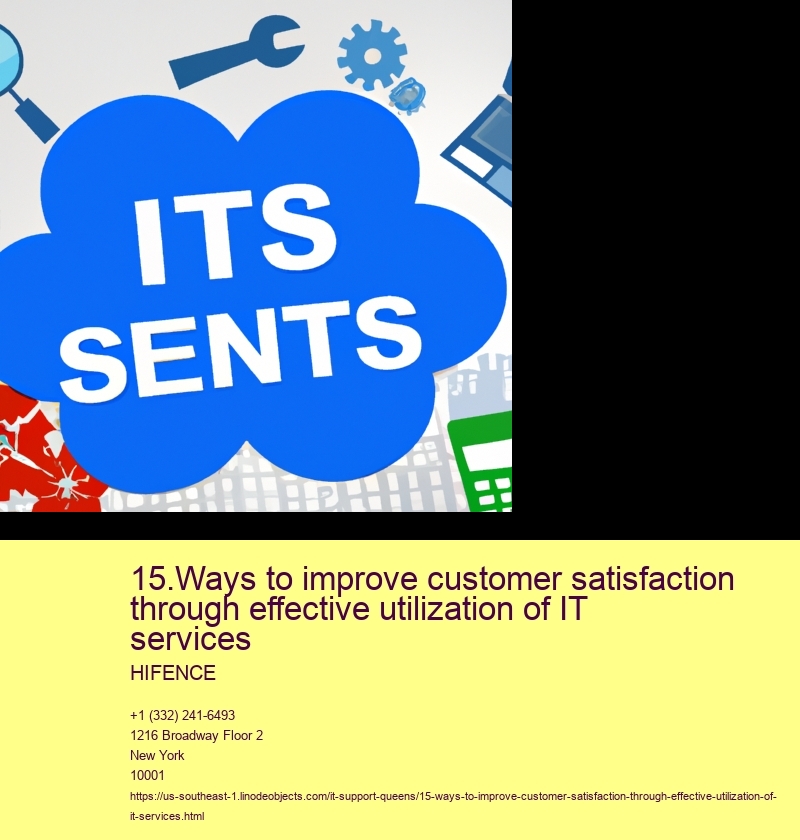 ITS
SENTS

15.Ways to improve customer satisfaction through effective utilization of IT services

HIFENCE

+1 (332) 241-6493
1216 Broadway Floor 2
New York
10001
https://us-southeast-1.linodeobjects.com/it-support-queens/15-ways-to-improve-customer-satisfaction-through-effective-utilization-of-it-services.html